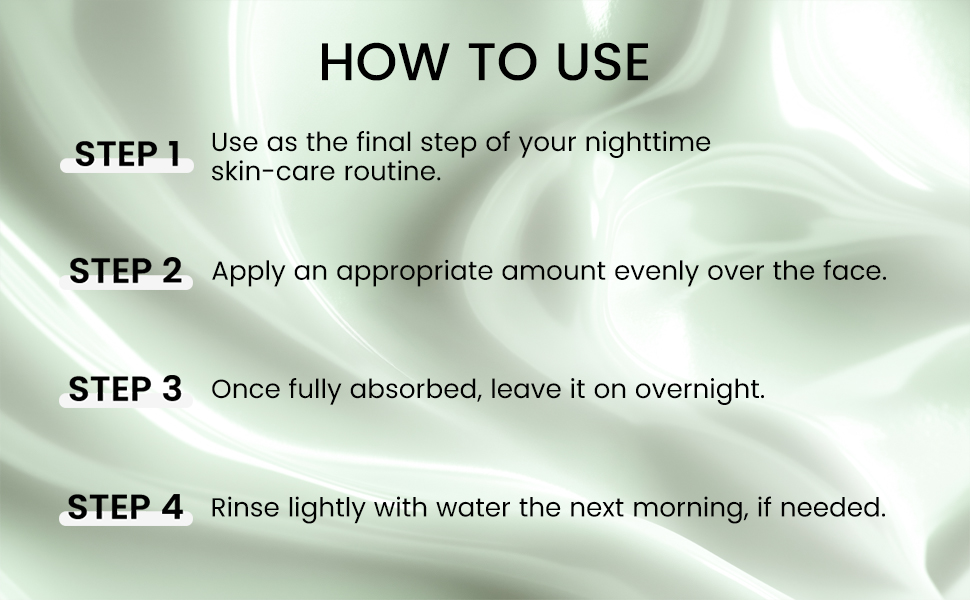 HOW TO USE

STEP 1 Use as the final step of your nighttime skin-care routine.

STEP 2 Apply an appropriate amount evenly over the face.

STEP 3 Once fully absorbed, leave it on overnight.

STEP 4 Rinse lightly with water the next morning, if needed.